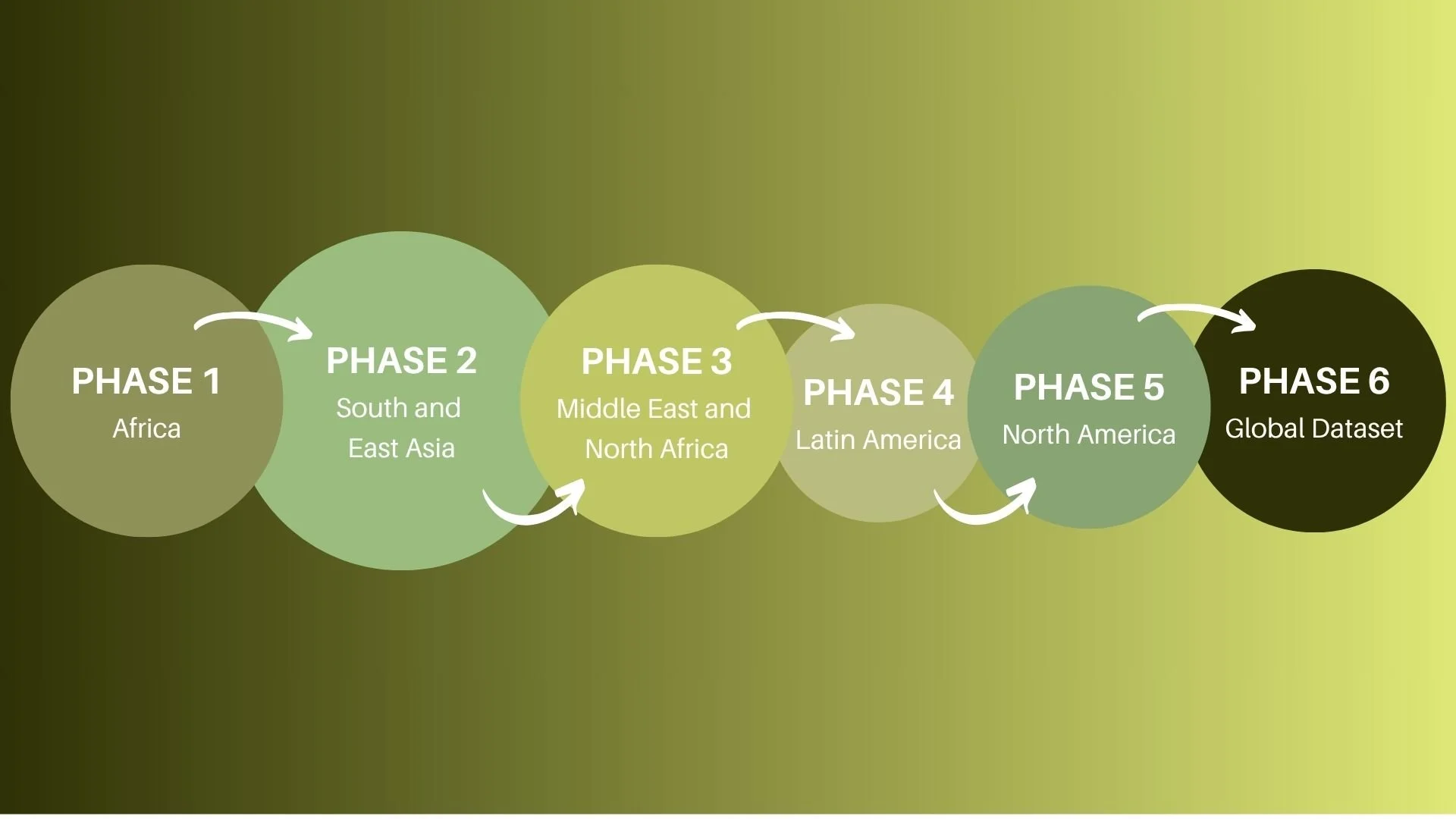 PHASE 1
Africa

PHASE 2
South and East Asia

PHASE 3
Middle East and North Africa

PHASE 4
Latin America

PHASE 5
North America

PHASE 6
Global Dataset